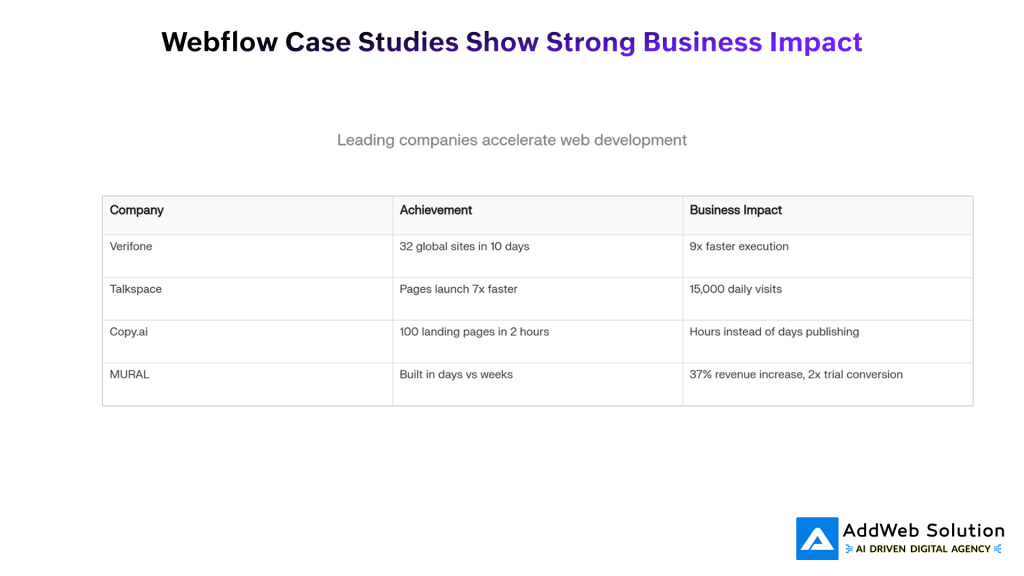 Webflow Case Studies Show Strong Business Impact

Leading companies accelerate web development

| Company | Achievement | Business Impact |
|---|---|---|
| Verifone | 32 global sites in 10 days | 9x faster execution |
| Talkspace | Pages launch 7x faster | 15,000 daily visits |
| Copy.ai | 100 landing pages in 2 hours | Hours instead of days publishing |
| MURAL | Built in days vs weeks | 37% revenue increase, 2x trial conversion |

AddWeb Solution
AI DRIVEN DIGITAL AGENCY